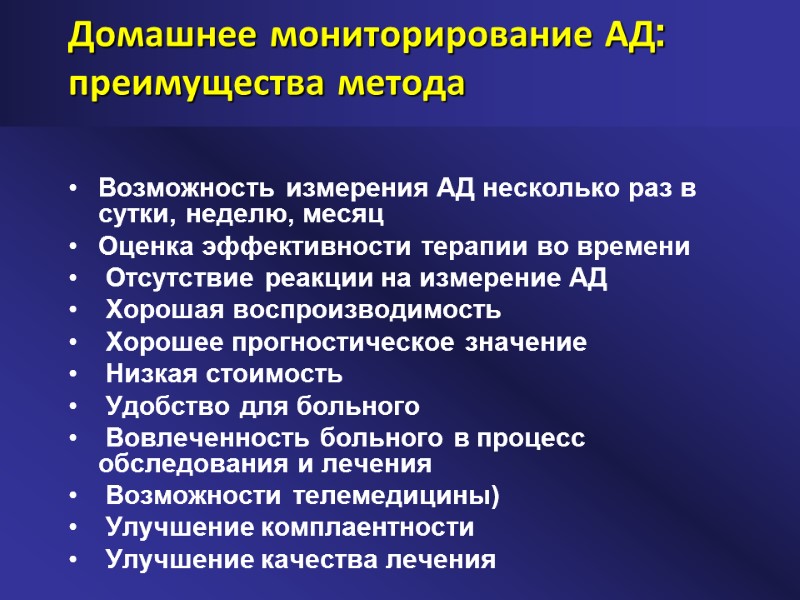 Домашнее мониторирование АД: преимущества метода

• Возможность измерения АД несколько раз в сутки, неделю, месяц
• Оценка эффективности терапии во времени
• Отсутствие реакции на измерение АД
• Хорошая воспроизводимость
• Хорошее прогностическое значение
• Низкая стоимость
• Удобство для больного
• Вовлеченность больного в процесс обследования и лечения
• Возможности телемедицины)
• Улучшение комплаентности
• Улучшение качества лечения